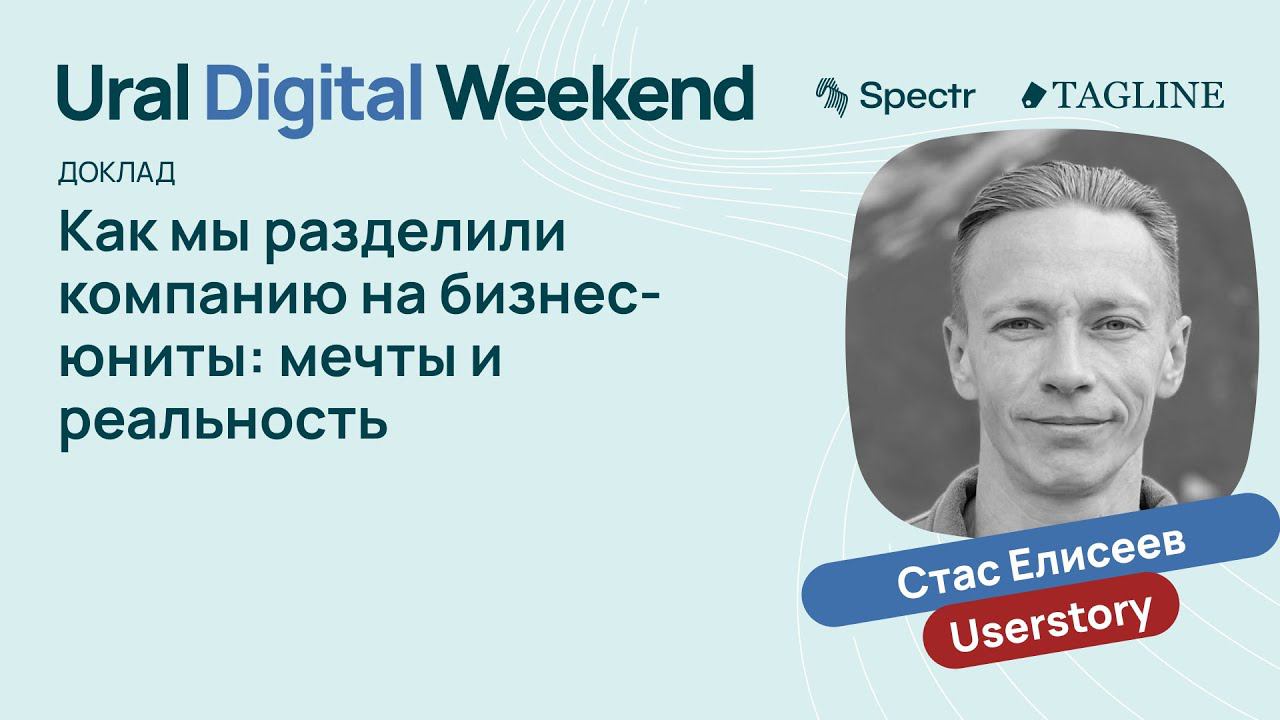 Ural Digital Weekend

Spectr TAGLINE

ДОКЛАД

Как мы разделили компанию на бизнес-юниты: мечты и реальность

Стас Елисеев

Userstory